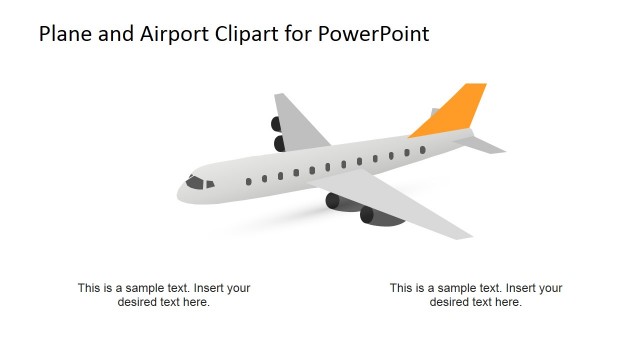 Plane and Airport Clipart for PowerPoint

This is a sample text. Insert your desired text here.

This is a sample text. Insert your desired text here.